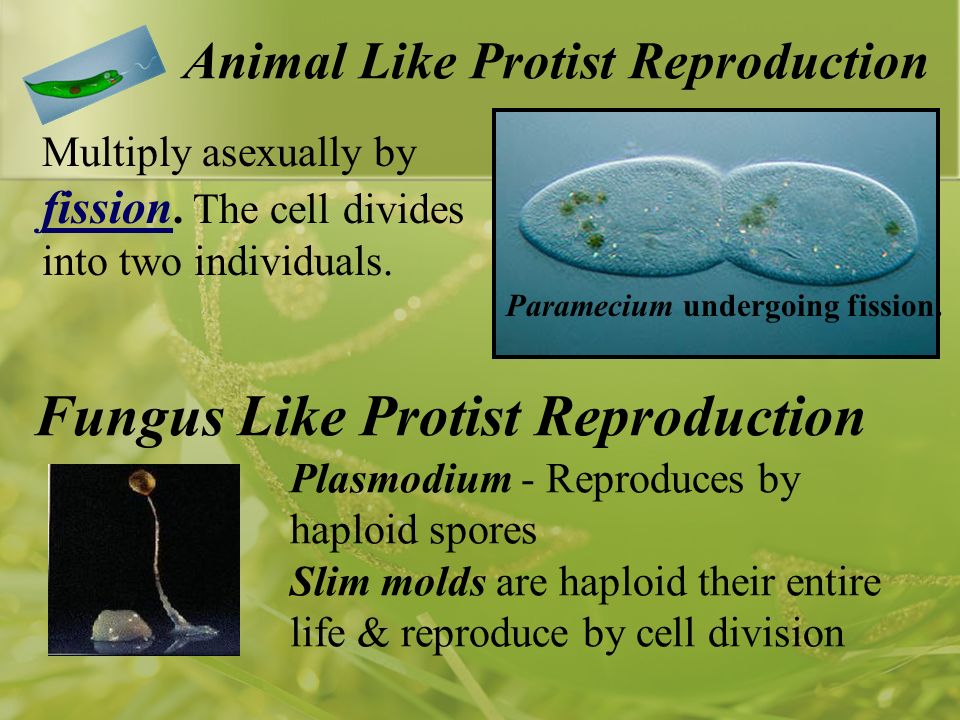 Animal Like Protist Reproduction

Multiply asexually by fission. The cell divides into two individuals.

Paramecium undergoing fission.

Fungus Like Protist Reproduction

Plasmodium - Reproduces by haploid spores
Slim molds are haploid their entire life & reproduce by cell division